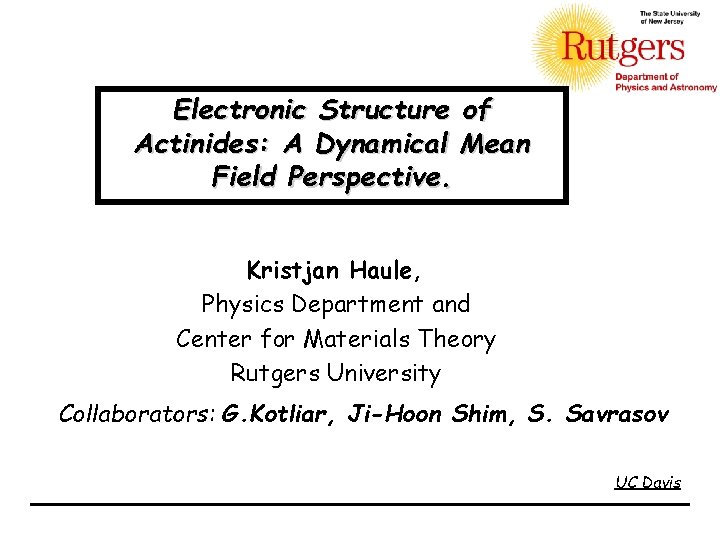 The State University of New Jersey
Rutgers
Department of Physics and Astronomy

Electronic Structure of Actinides: A Dynamical Mean Field Perspective.

Kristjan Haule,
Physics Department and
Center for Materials Theory
Rutgers University

Collaborators: G.Kotliar, Ji-Hoon Shim, S. Savrasov

UC Davis